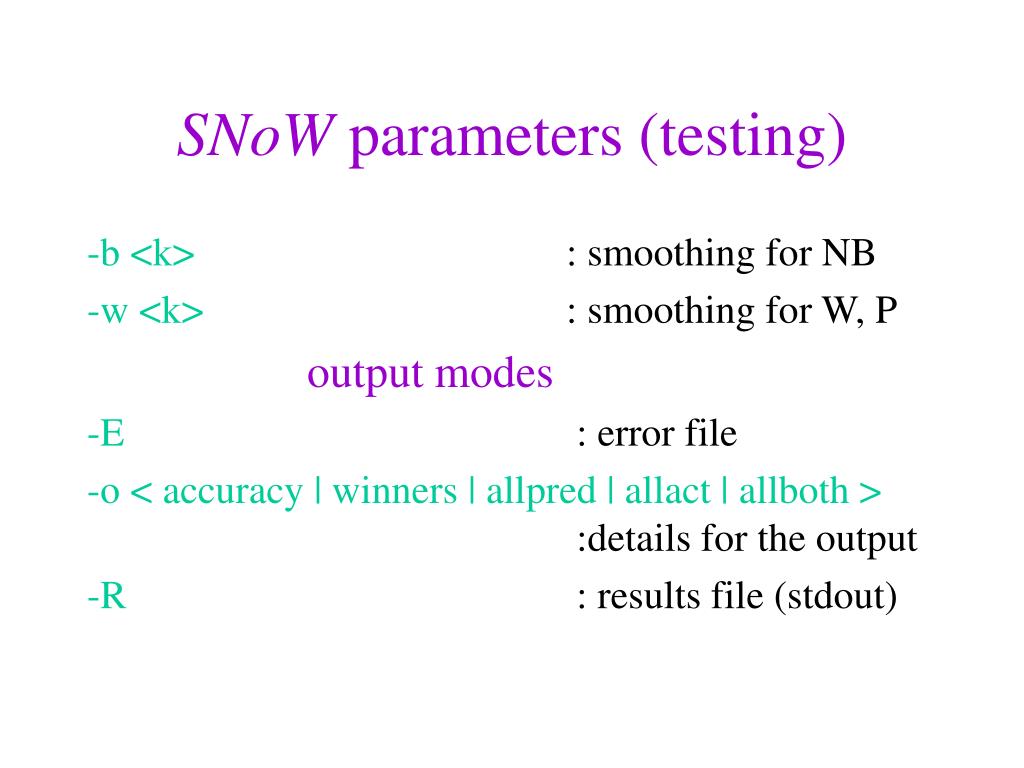 SNoW parameters (testing)

-b <k> : smoothing for NB
-w <k> : smoothing for W, P

output modes

-E : error file
-o < accuracy | winners | allpred | allact | allboth > :details for the output
-R : results file (stdout)